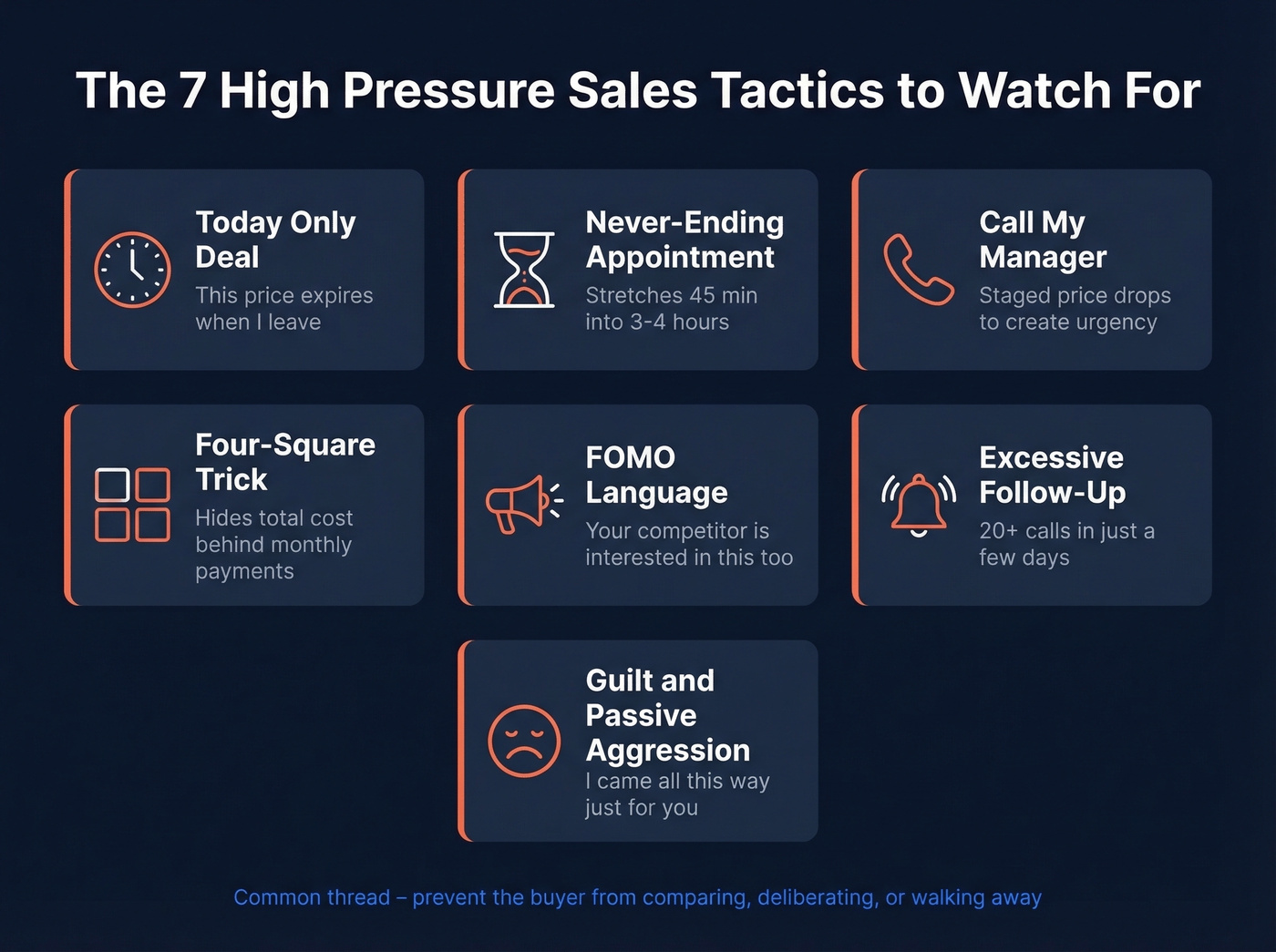 The 7 High Pressure Sales Tactics to Watch For

Today Only Deal
This price expires when I leave

Never-Ending Appointment
Stretches 45 min into 3-4 hours

Call My Manager
Staged price drops to create urgency

Four-Square Trick
Hides total cost behind monthly payments

FOMO Language
Your competitor is interested in this too

Excessive Follow-Up
20+ calls in just a few days

Guilt and Passive Aggression
I came all this way just for you

Common thread – prevent the buyer from comparing, deliberating, or walking away